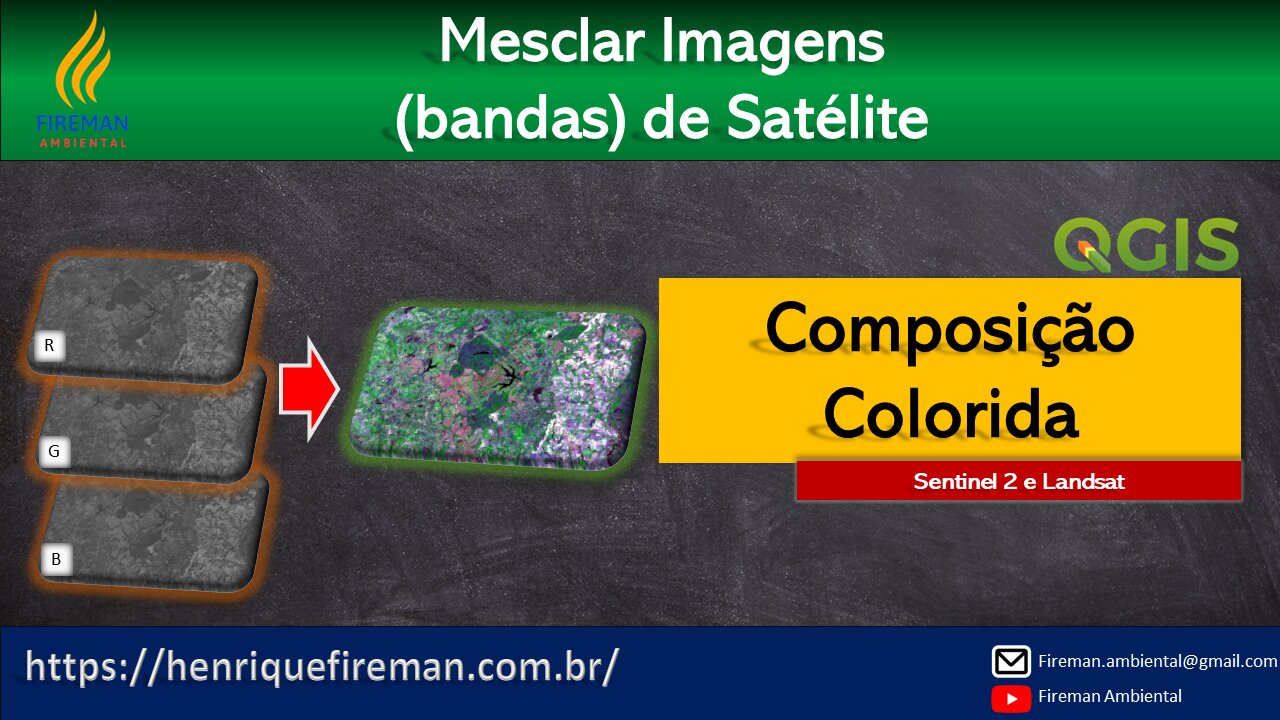 FIREMAN
AMBIENTAL

Mesclar Imagens (bandas) de Satélite

QGIS

R

G

B

Composição Colorida

Sentinel 2 e Landsat

https://henriquefireman.com.br/

Fireman.ambiental@gmail.com

Fireman Ambiental